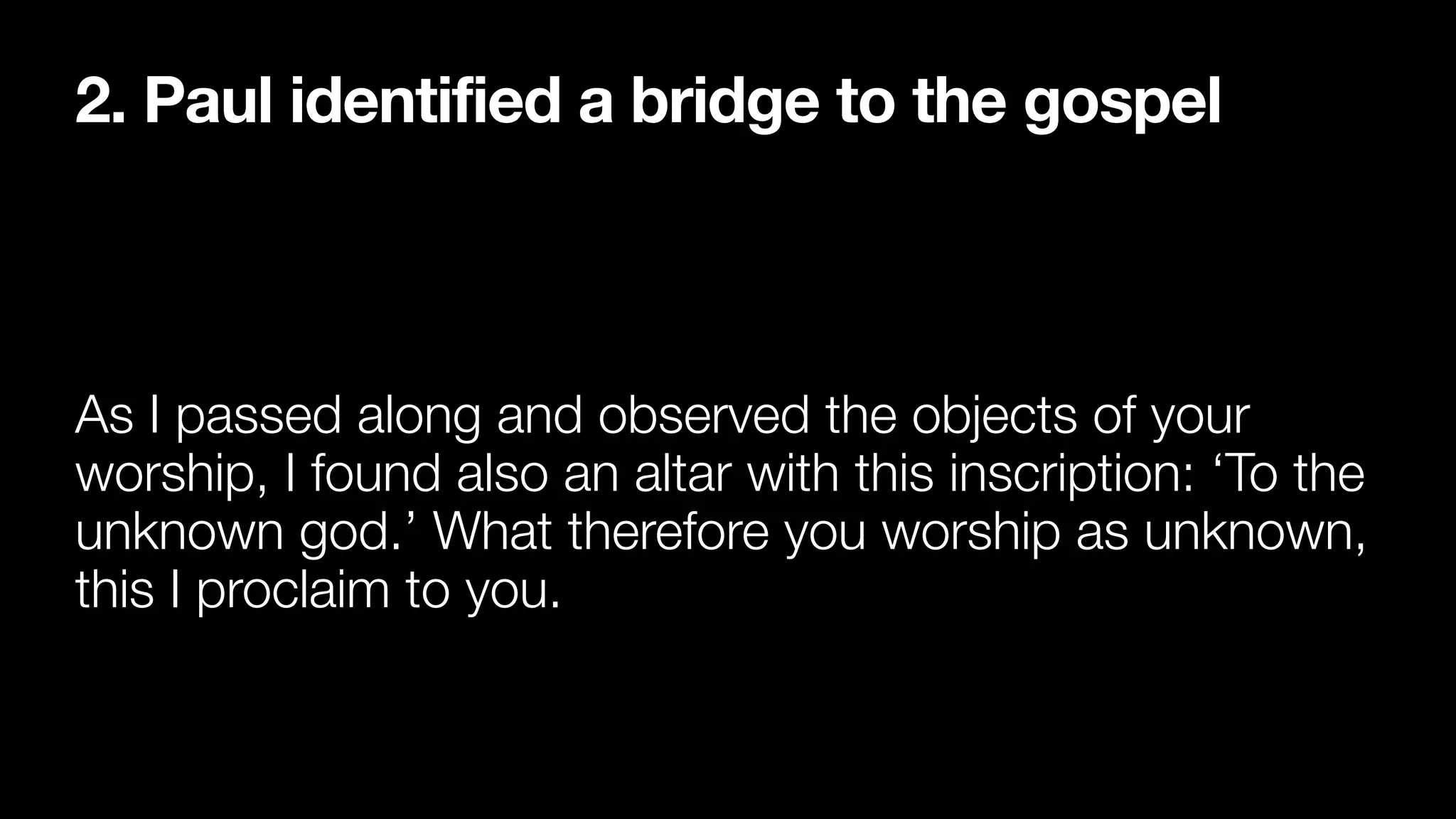 2. Paul identified a bridge to the gospel

As I passed along and observed the objects of your worship, I found also an altar with this inscription: ‘To the unknown god.’ What therefore you worship as unknown, this I proclaim to you.